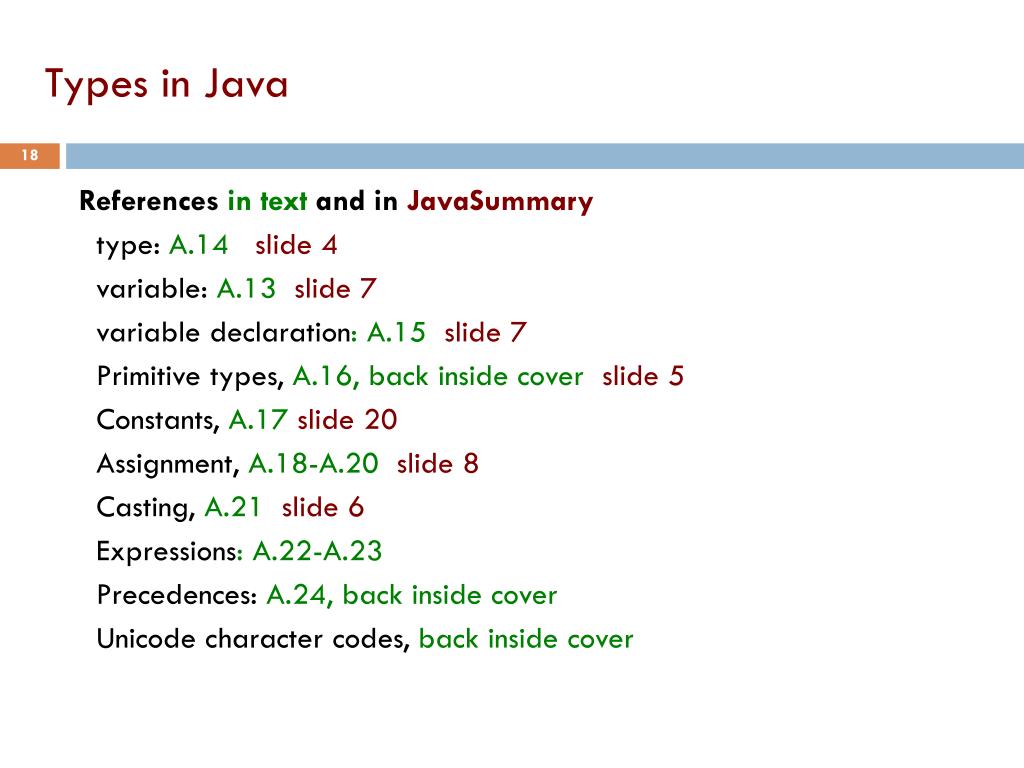 Types in Java

18

References in text and in JavaSummary

type: A.14 slide 4

variable: A.13 slide 7

variable declaration: A.15 slide 7

Primitive types, A.16, back inside cover slide 5

Constants, A.17 slide 20

Assignment, A.18-A.20 slide 8

Casting, A.21 slide 6

Expressions: A.22-A.23

Precedences: A.24, back inside cover

Unicode character codes, back inside cover